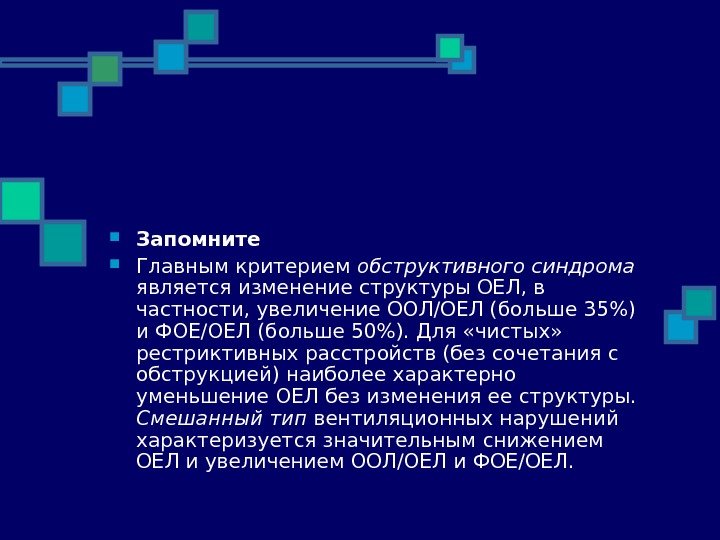 Запомните

Главным критерием обструктивного синдрома является изменение структуры ОЕЛ, в частности, увеличение ООЛ/ОЕЛ (больше 35%) и ФОЕ/ОЕЛ (больше 50%). Для «чистых» рестриктивных расстройств (без сочетания с обструкцией) наиболее характерно уменьшение ОЕЛ без изменения ее структуры. Смешанный тип вентиляционных нарушений характеризуется значительным снижением ОЕЛ и увеличением ООЛ/ОЕЛ и ФОЕ/ОЕЛ.